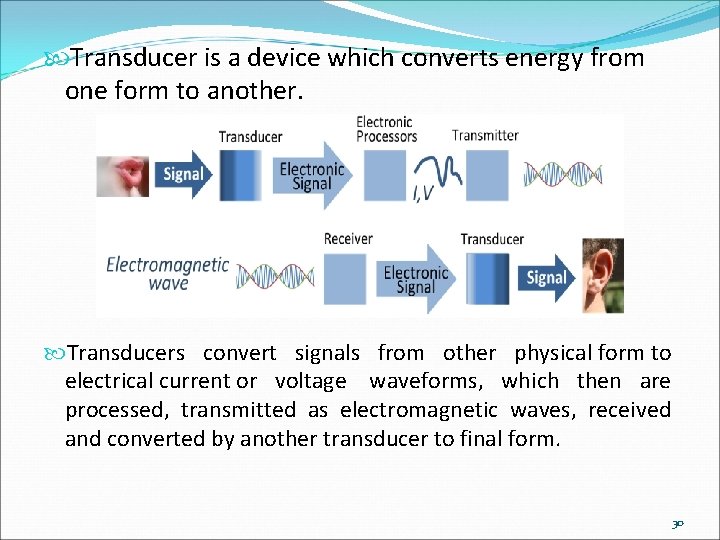 Transducer is a device which converts energy from one form to another.

Signal

Transducer

Electronic Signal

Electronic Processors

I,V

Transmitter

Electromagnetic wave

Receiver

Electronic Signal

Transducer

Signal

Transducers convert signals from other physical form to electrical current or voltage waveforms, which then are processed, transmitted as electromagnetic waves, received and converted by another transducer to final form.

30